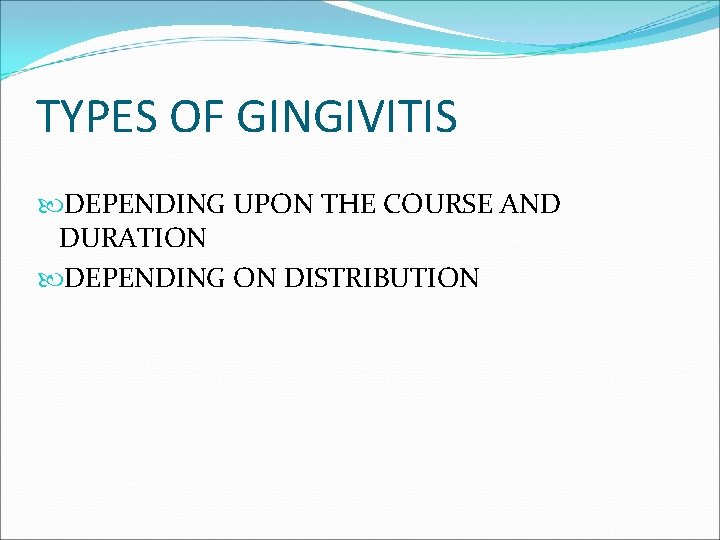 TYPES OF GINGIVITIS

DEPENDING UPON THE COURSE AND DURATION

DEPENDING ON DISTRIBUTION